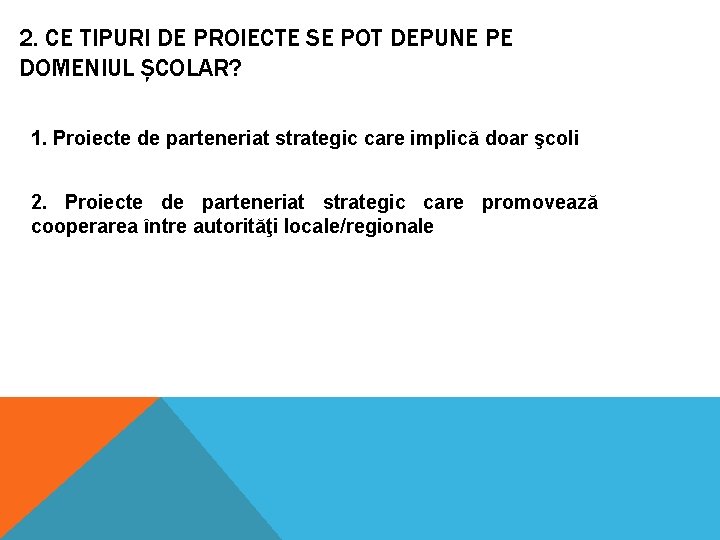 2. CE TIPURI DE PROIECTE SE POT DEPUNE PE DOMENIUL ȘCOLAR?

1. Proiecte de parteneriat strategic care implică doar şcoli

2. Proiecte de parteneriat strategic care promovează cooperarea între autorităţi locale/regionale